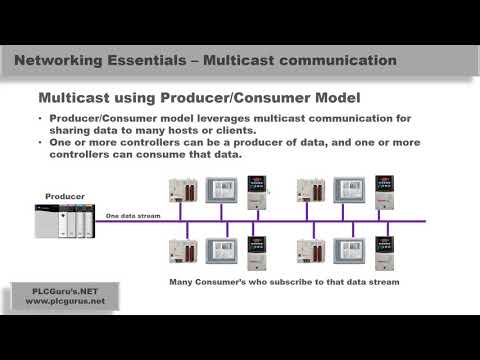 Networking Essentials – Multicast communication

Multicast using Producer/Consumer Model

• Producer/Consumer model leverages multicast communication for sharing data to many hosts or clients.
• One or more controllers can be a producer of data, and one or more controllers can consume that data.

Producer

One data stream

Many Consumer's who subscribe to that data stream

PLCGuru's.NET
www.plcgurus.net